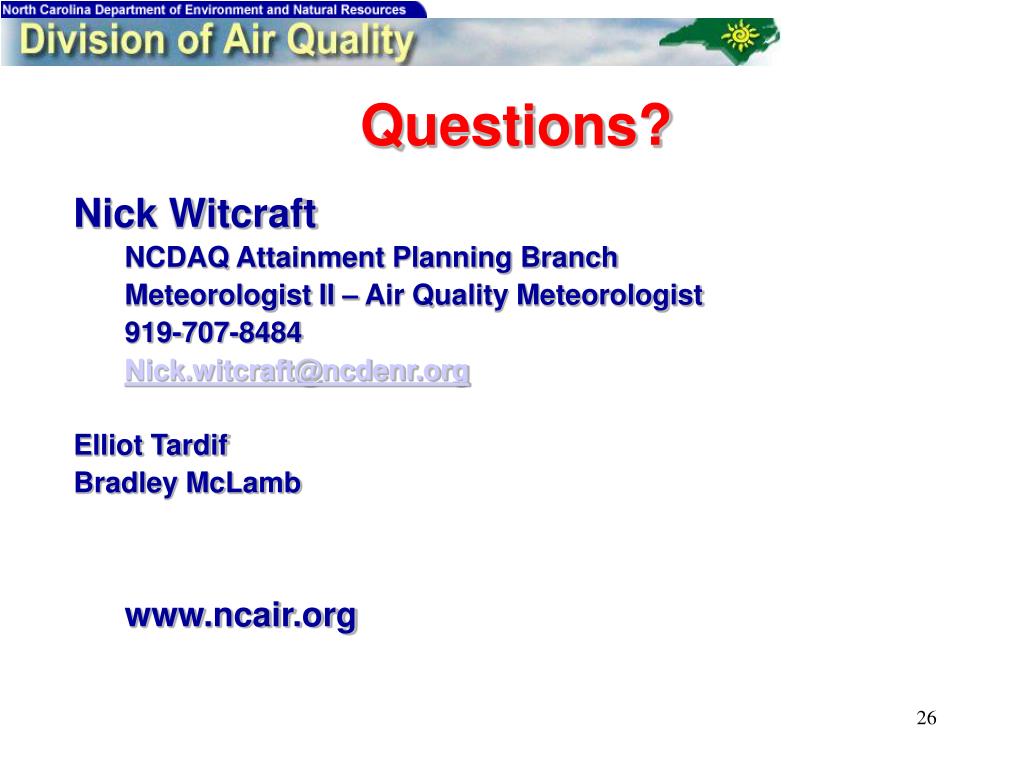 North Carolina Department of Environment and Natural Resources
Division of Air Quality

Questions?

Nick Witcraft
NCDAQ Attainment Planning Branch
Meteorologist II – Air Quality Meteorologist
919-707-8484
Nick.witcraft@ncdenr.org

Elliot Tardif
Bradley McLamb

www.ncair.org

26